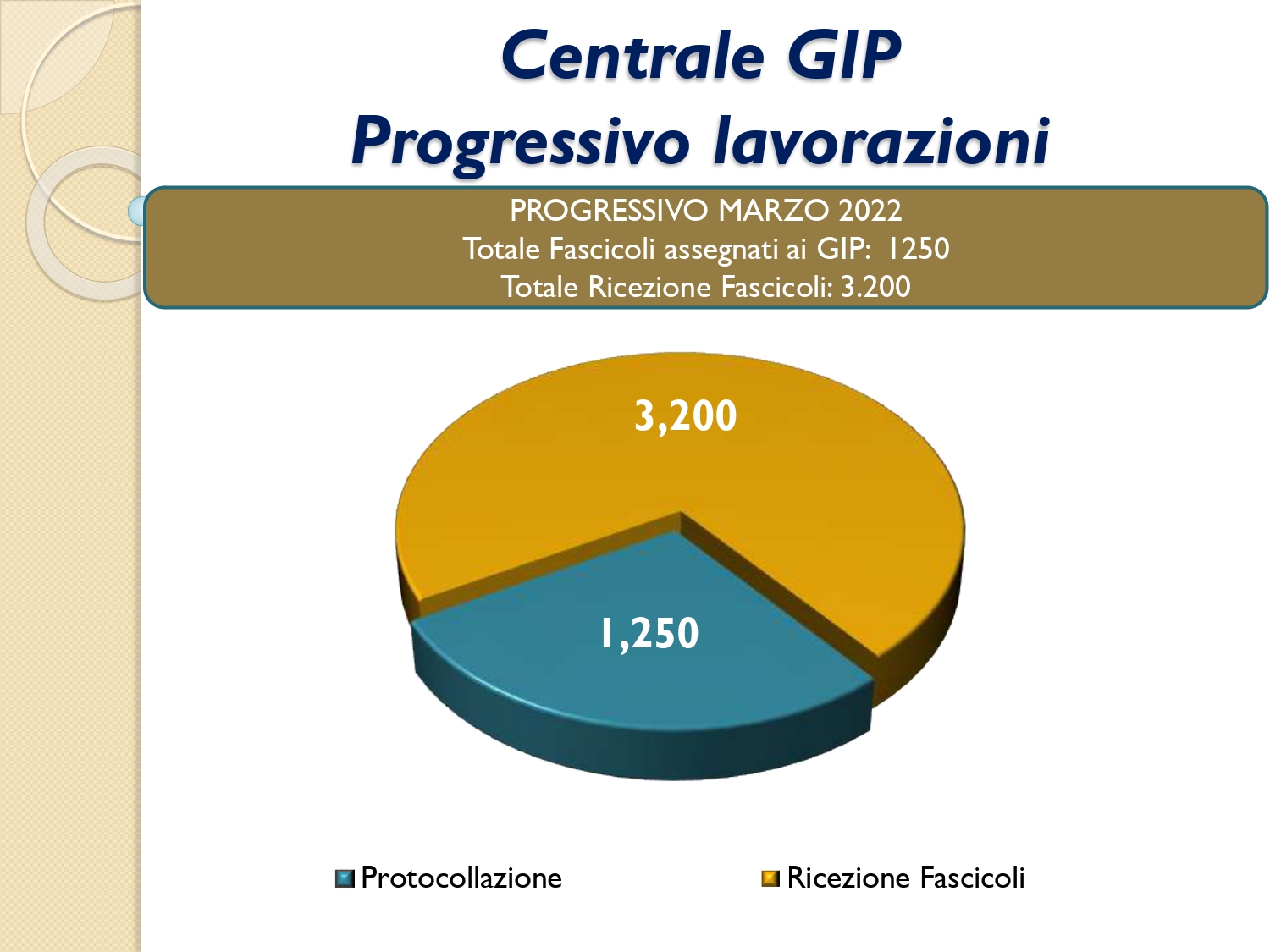 Centrale GIP
Progressivo lavorazioni

PROGRESSIVO MARZO 2022
Totale Fascicoli assegnati ai GIP: 1250
Totale Ricezione Fascicoli: 3.200

3,200

1,250

Protocollazione
Ricezione Fascicoli